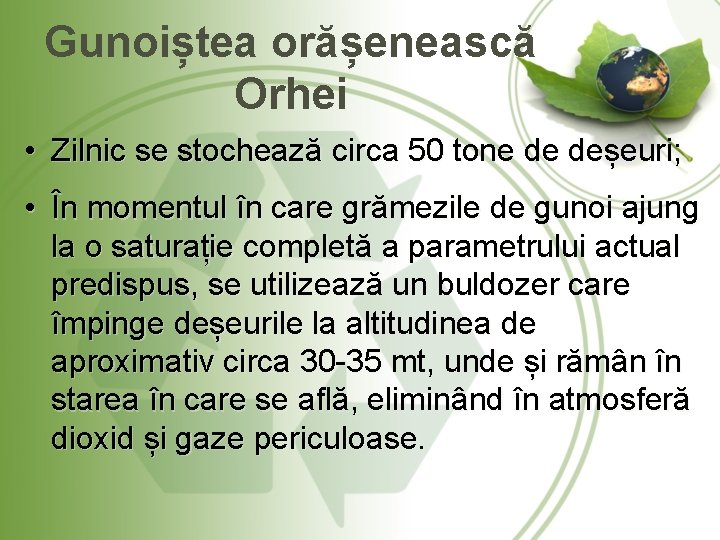 Gunoiștea orășenească Orhei

• Zilnic se stochează circa 50 tone de deșeuri;

• În momentul în care grămezile de gunoi ajung la o saturație completă a parametrului actual predispus, se utilizează un buldozer care împinge deșeurile la altitudinea de aproximativ circa 30-35 mt, unde și rămân în starea în care se află, eliminând în atmosferă dioxid și gaze periculoase.